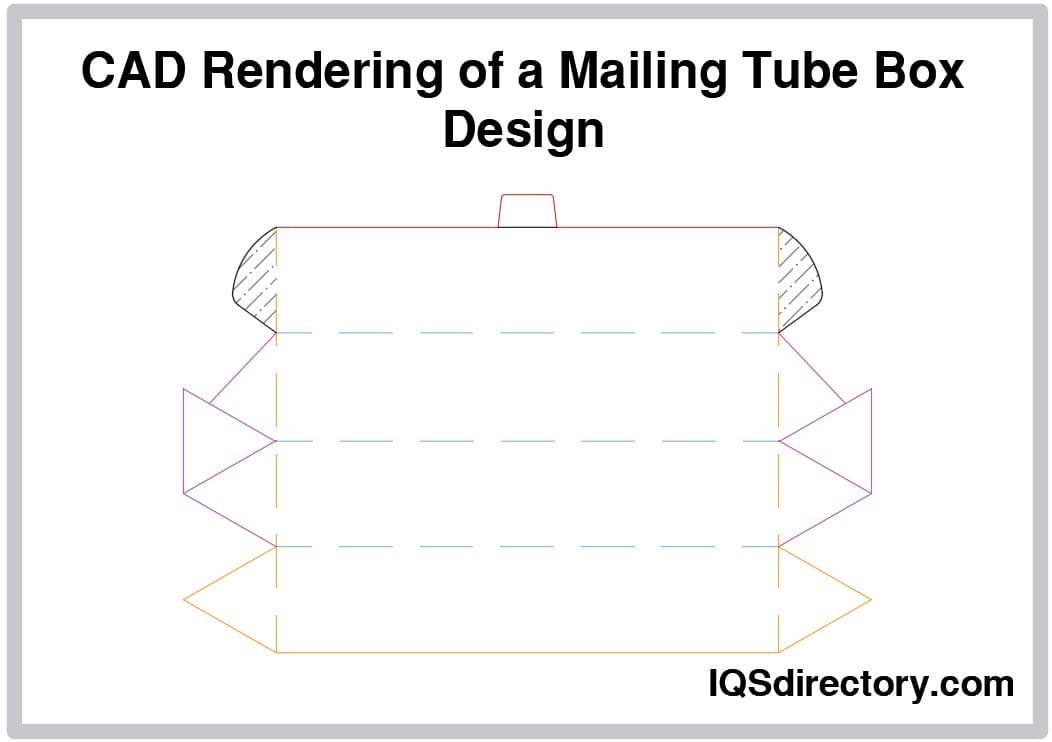 CAD Rendering of a Mailing Tube Box Design

IQSdirectory.com